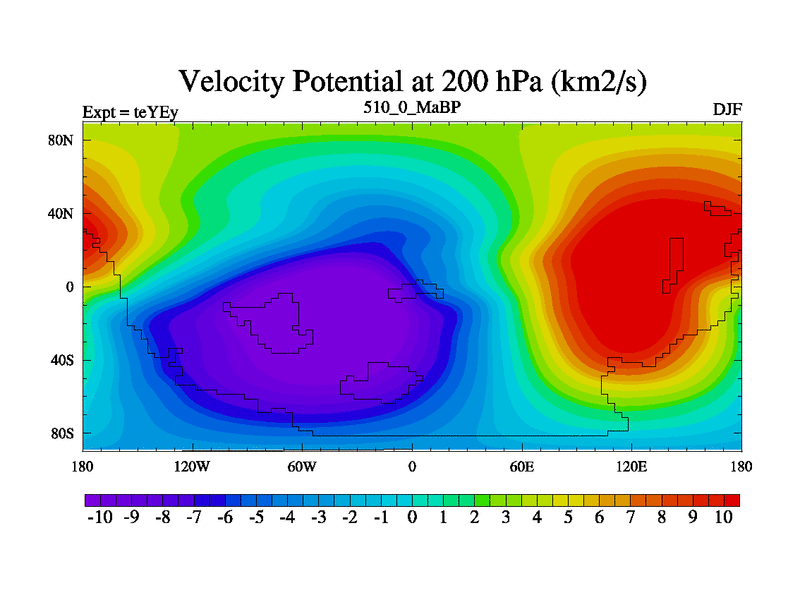 Velocity Potential at 200 hPa (km2/s)

Expt = teYEy

510_0_MaBP

DJF

80N
40N
0
40S
80S

180
120W
60W
0
60E
120E
180

-10 -9 -8 -7 -6 -5 -4 -3 -2 -1 0 1 2 3 4 5 6 7 8 9 10